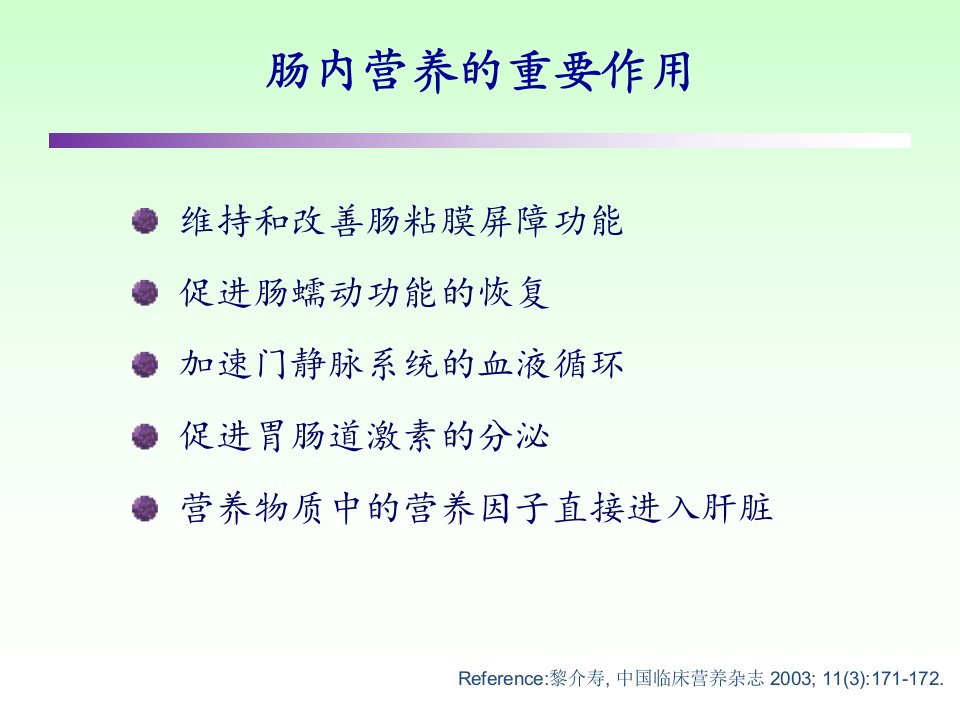 肠内营养的重要作用

维持和改善肠粘膜屏障功能

促进肠蠕动功能的恢复

加速门静脉系统的血液循环

促进胃肠道激素的分泌

营养物质中的营养因子直接进入肝脏

Reference:黎介寿, 中国临床营养杂志 2003; 11(3):171-172.